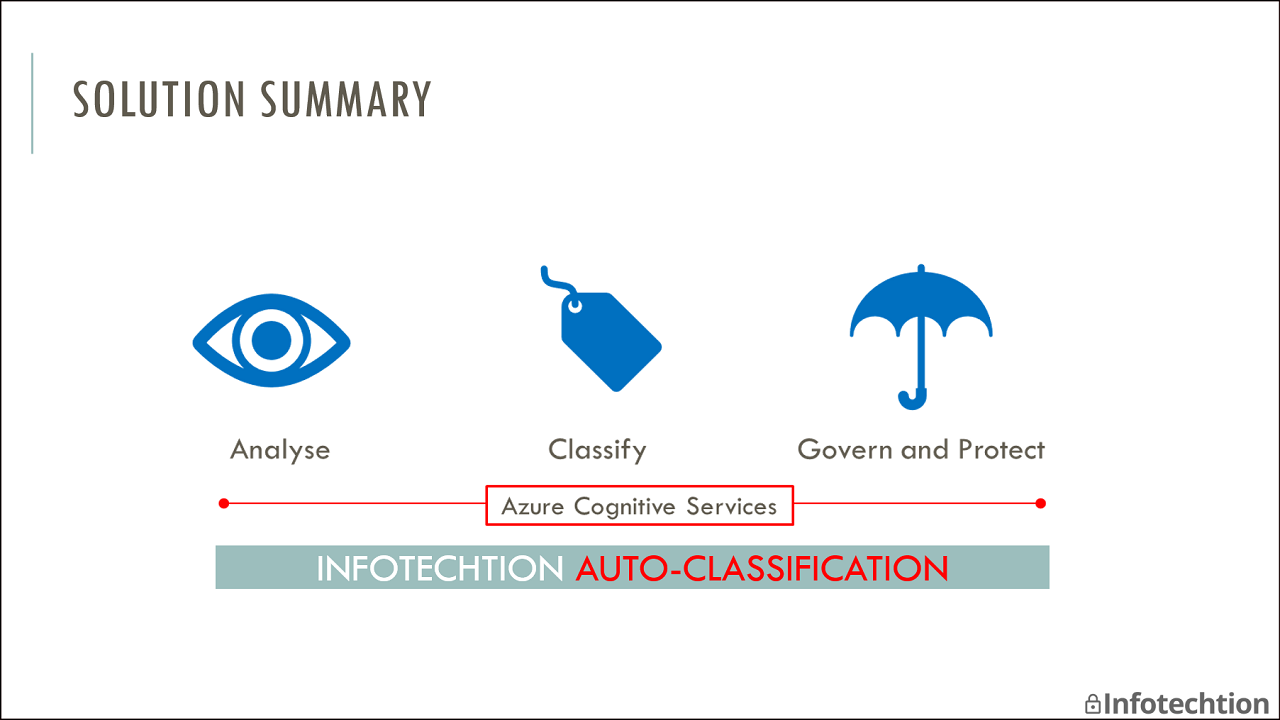 SOLUTION SUMMARY

Analyse

Classify

Govern and Protect

Azure Cognitive Services

INFOTECHTION AUTO-CLASSIFICATION

Infotechtion